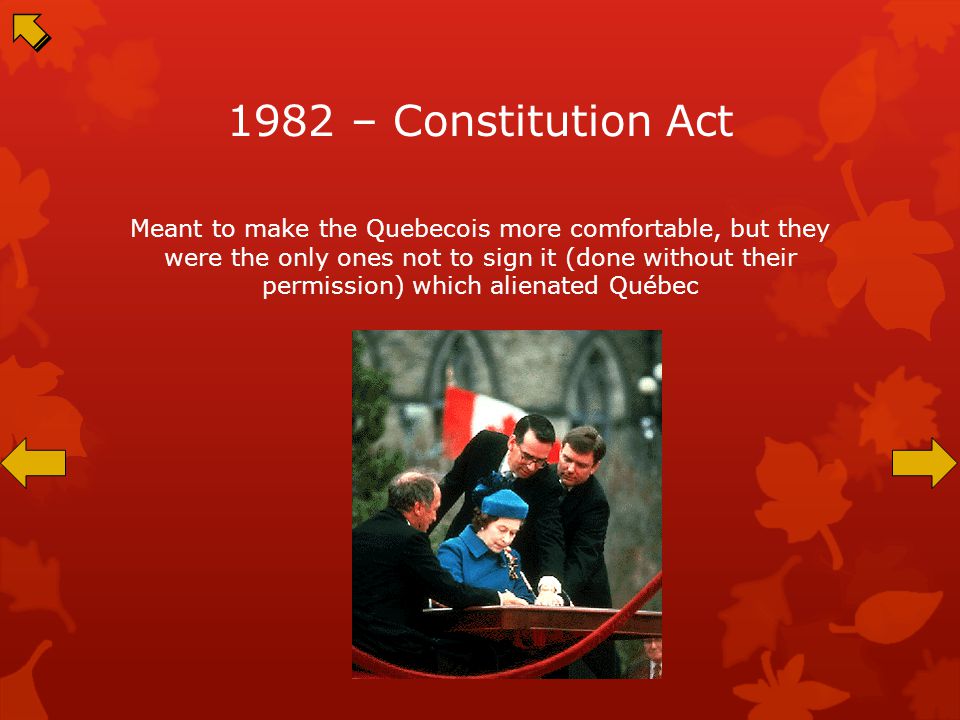 1982 – Constitution Act

Meant to make the Quebecois more comfortable, but they were the only ones not to sign it (done without their permission) which alienated Québec